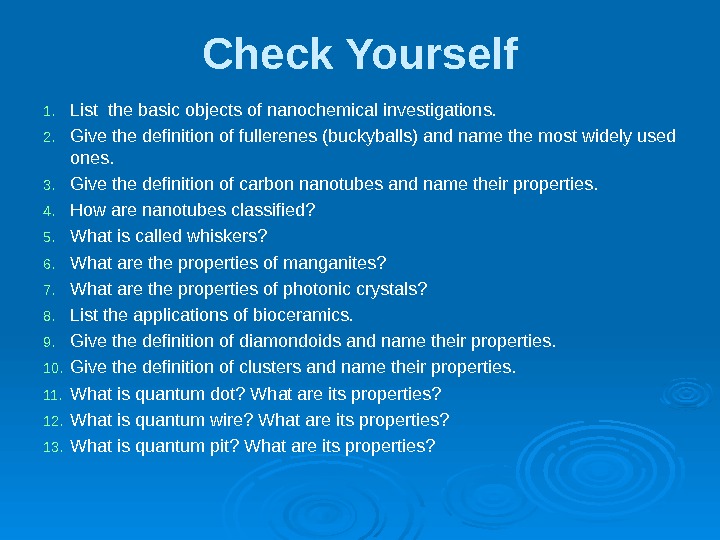 Check Yourself

1. List the basic objects of nanochemical investigations.
2. Give the definition of fullerenes (buckyballs) and name the most widely used ones.
3. Give the definition of carbon nanotubes and name their properties.
4. How are nanotubes classified?
5. What is called whiskers?
6. What are the properties of manganites?
7. What are the properties of photonic crystals?
8. List the applications of bioceramics.
9. Give the definition of diamondoids and name their properties.
10. Give the definition of clusters and name their properties.
11. What is quantum dot? What are its properties?
12. What is quantum wire? What are its properties?
13. What is quantum pit? What are its properties?